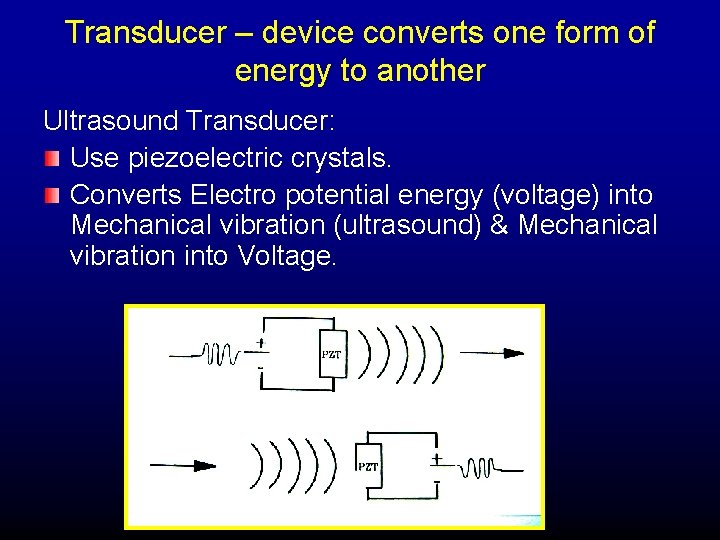 Transducer – device converts one form of energy to another

Ultrasound Transducer:

Use piezoelectric crystals.

Converts Electro potential energy (voltage) into Mechanical vibration (ultrasound) & Mechanical vibration into Voltage.

+
-
PZT

PZT
+
-